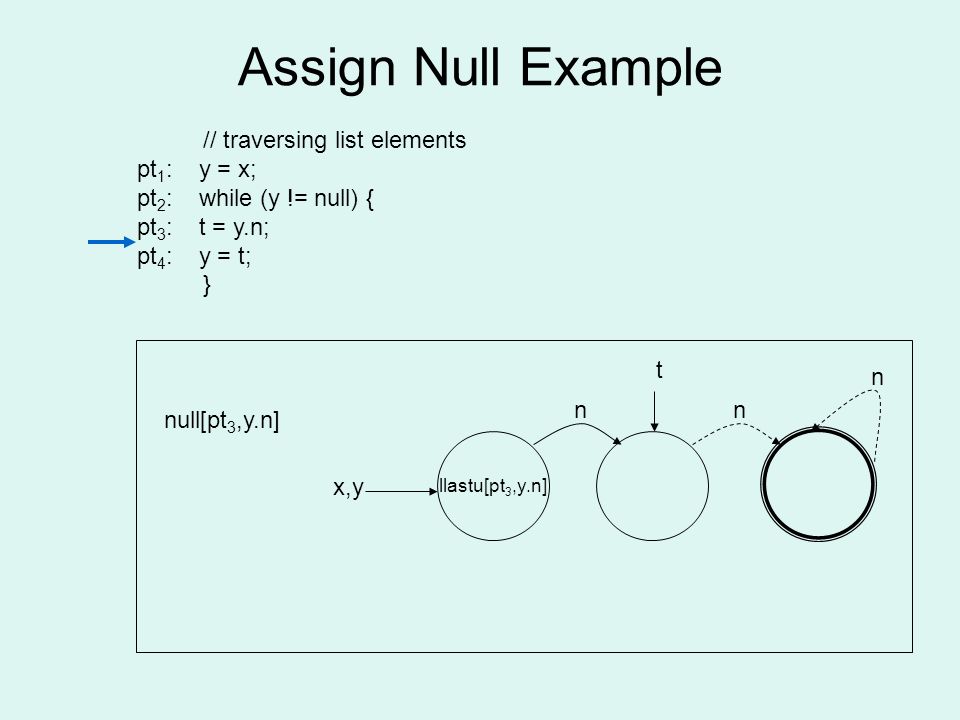 Assign Null Example

// traversing list elements
pt$_1$: y = x;
pt$_2$: while (y != null) {
pt$_3$: t = y.n;
pt$_4$: y = t;
}

null[pt$_3$,y.n]

t

n

n

n

x,y

llastu[pt$_3$,y.n]